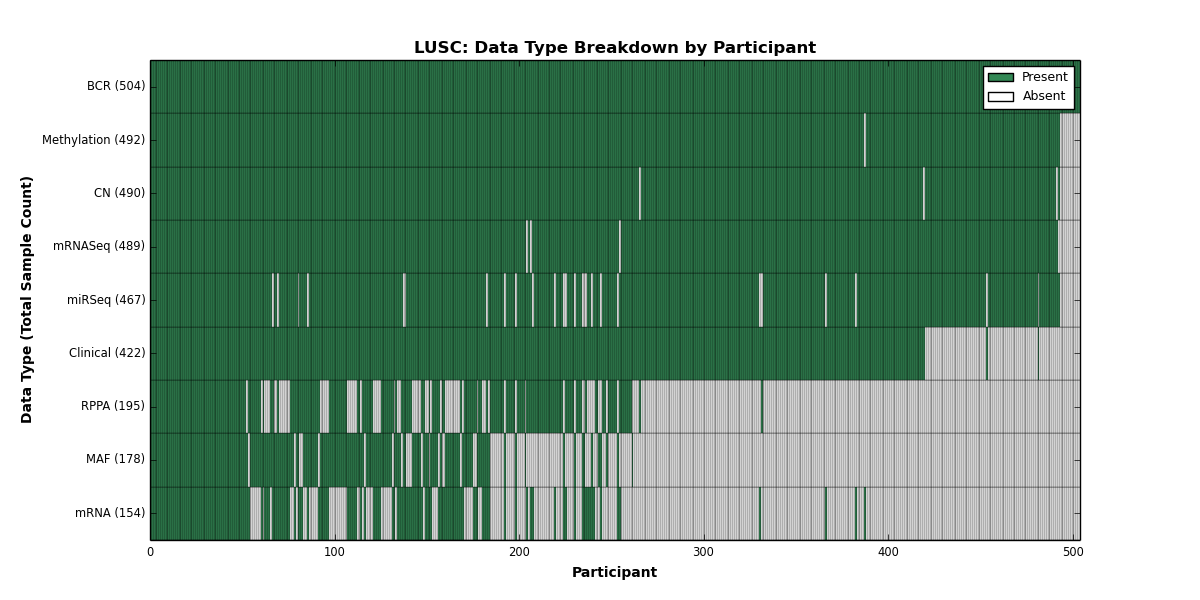 LUSC: Data Type Breakdown by Participant

Present
Absent

Data Type (Total Sample Count)

BCR (504)
Methylation (492)
CN (490)
mRNASeq (489)
miRSeq (467)
Clinical (422)
RPPA (195)
MAF (178)
mRNA (154)

0
100
200
300
400
500

Participant